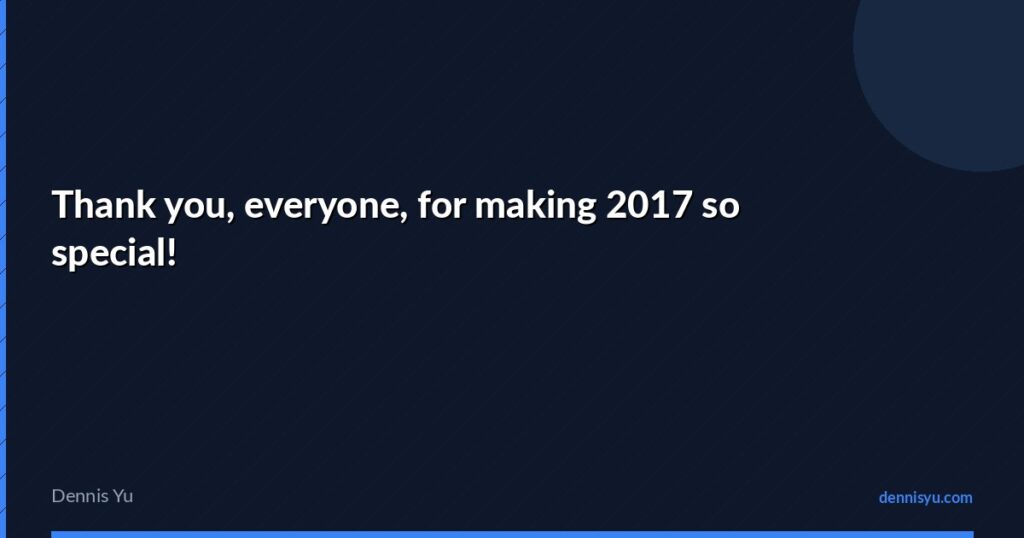 Thank you, everyone, for making 2017 so special!

Dennis Yu

dennisyu.com